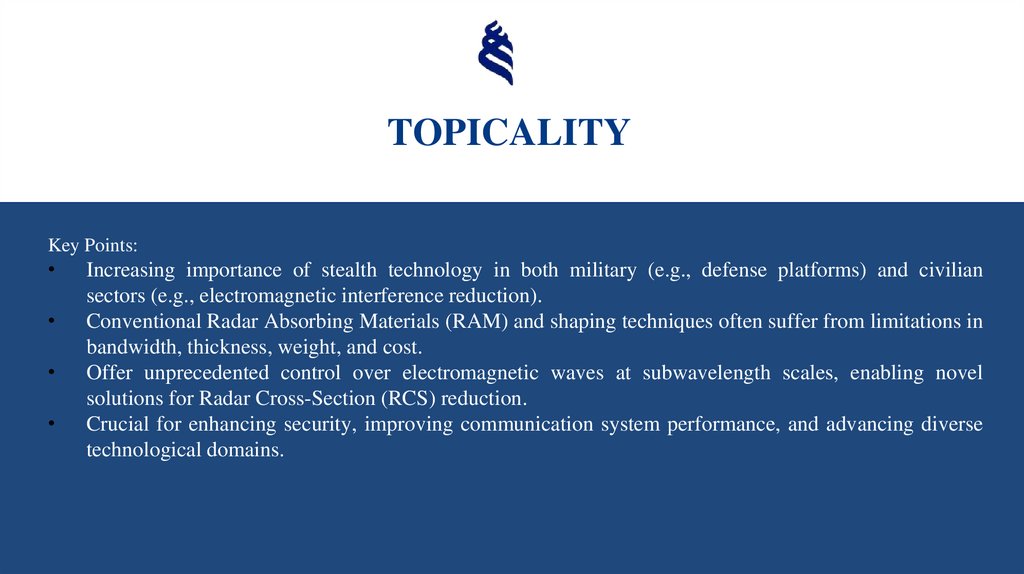 TOPICALITY

Key Points:
• Increasing importance of stealth technology in both military (e.g., defense platforms) and civilian sectors (e.g., electromagnetic interference reduction).
• Conventional Radar Absorbing Materials (RAM) and shaping techniques often suffer from limitations in bandwidth, thickness, weight, and cost.
• Offer unprecedented control over electromagnetic waves at subwavelength scales, enabling novel solutions for Radar Cross-Section (RCS) reduction.
• Crucial for enhancing security, improving communication system performance, and advancing diverse technological domains.